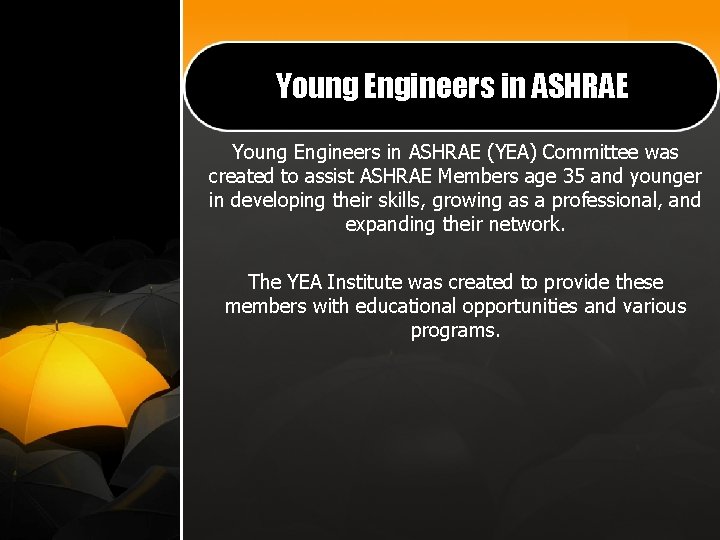 Young Engineers in ASHRAE

Young Engineers in ASHRAE (YEA) Committee was created to assist ASHRAE Members age 35 and younger in developing their skills, growing as a professional, and expanding their network.

The YEA Institute was created to provide these members with educational opportunities and various programs.